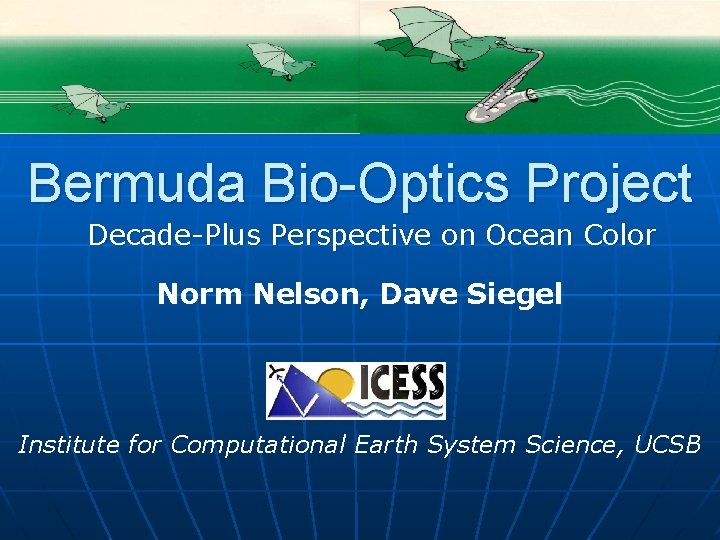 Bermuda Bio-Optics Project
Decade-Plus Perspective on Ocean Color

Norm Nelson, Dave Siegel

ICESS

Institute for Computational Earth System Science, UCSB